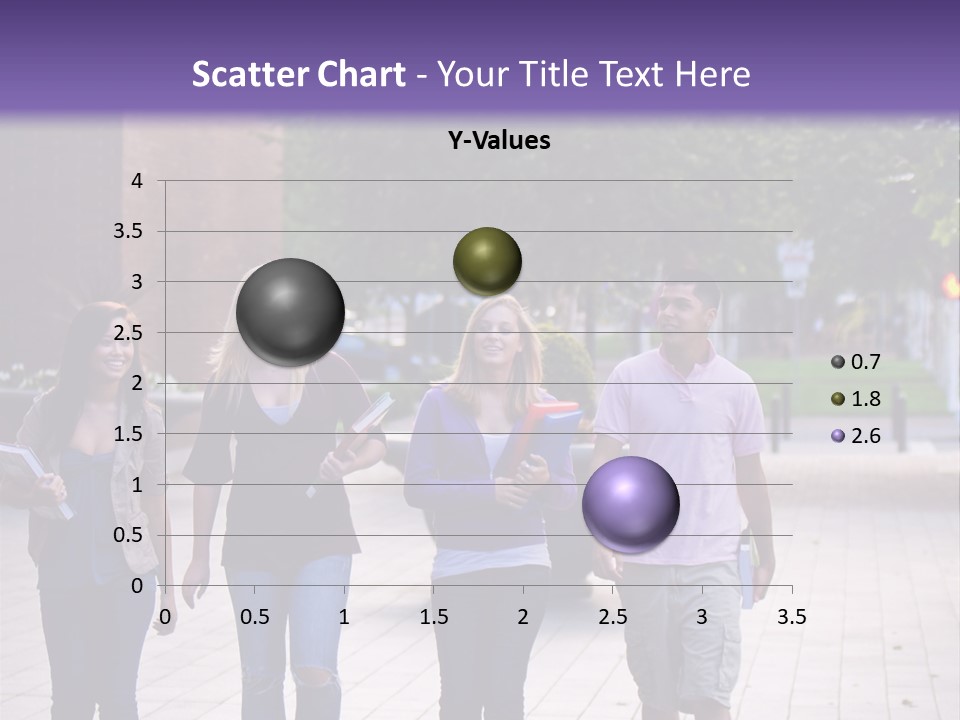 Scatter Chart - Your Title Text Here

Y-Values

4
3.5
3
2.5
2
1.5
1
0.5
0

0 0.5 1 1.5 2 2.5 3 3.5

0.7
1.8
2.6